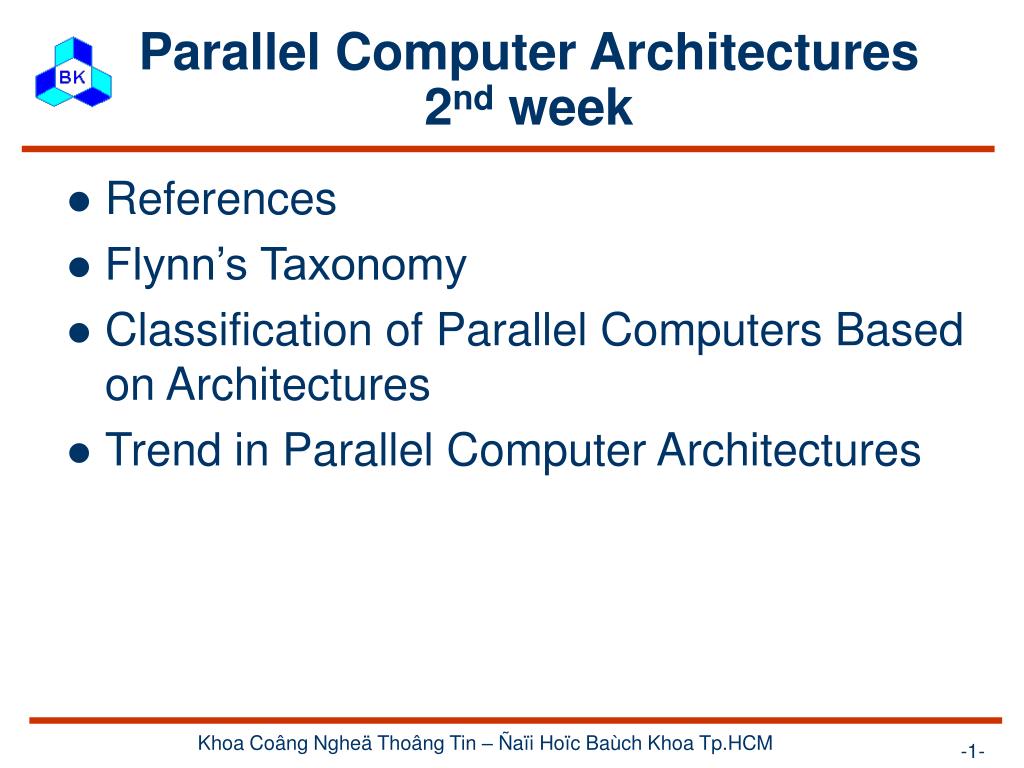 BK

Parallel Computer Architectures
2$^{nd}$ week

- References
- Flynn’s Taxonomy
- Classification of Parallel Computers Based on Architectures
- Trend in Parallel Computer Architectures

Khoa Coâng Ngheä Thoâng Tin – Ñaïi Hoïc Baùch Khoa Tp.HCM

-1-